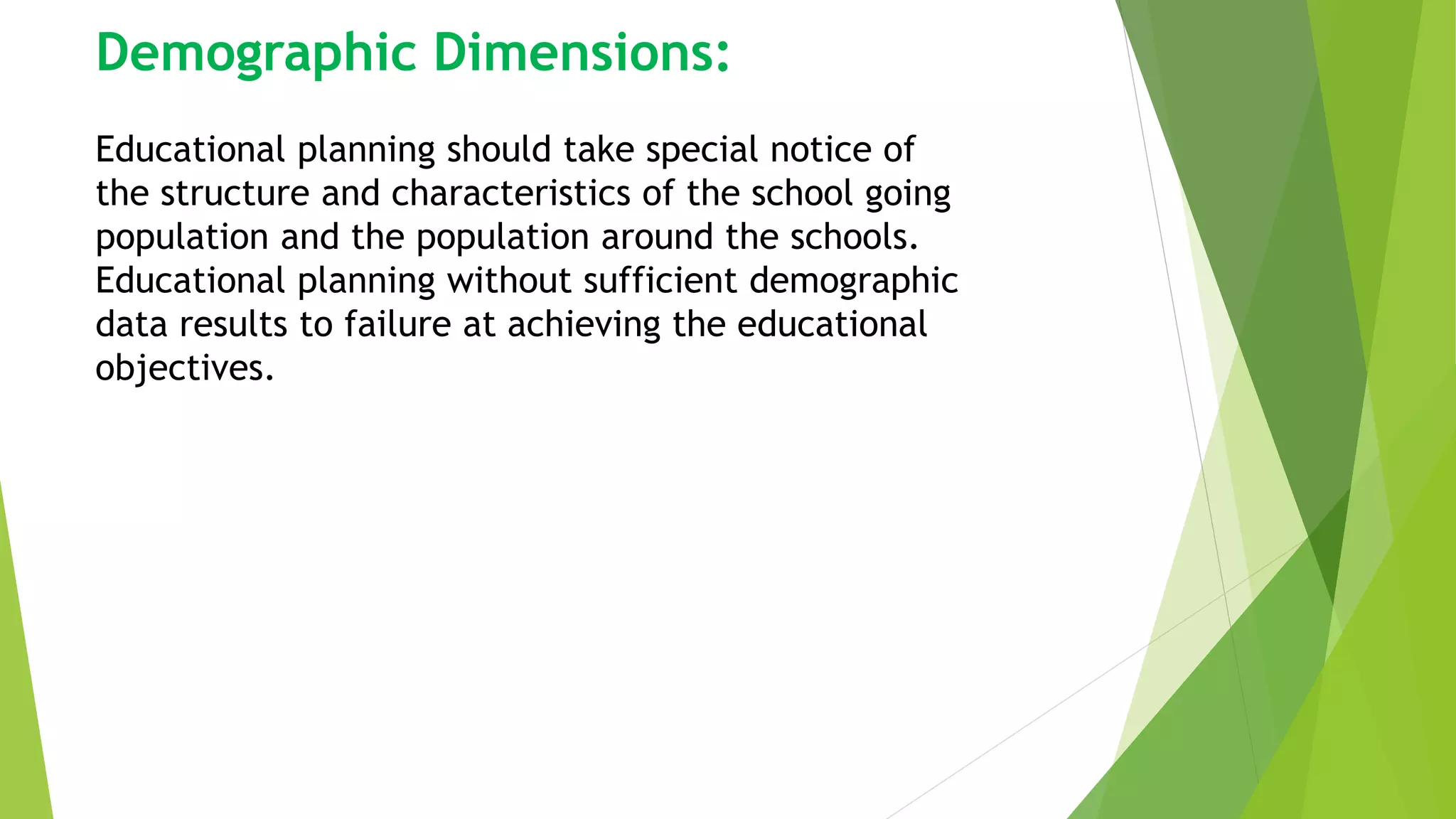 Demographic Dimensions:

Educational planning should take special notice of the structure and characteristics of the school going population and the population around the schools. Educational planning without sufficient demographic data results to failure at achieving the educational objectives.